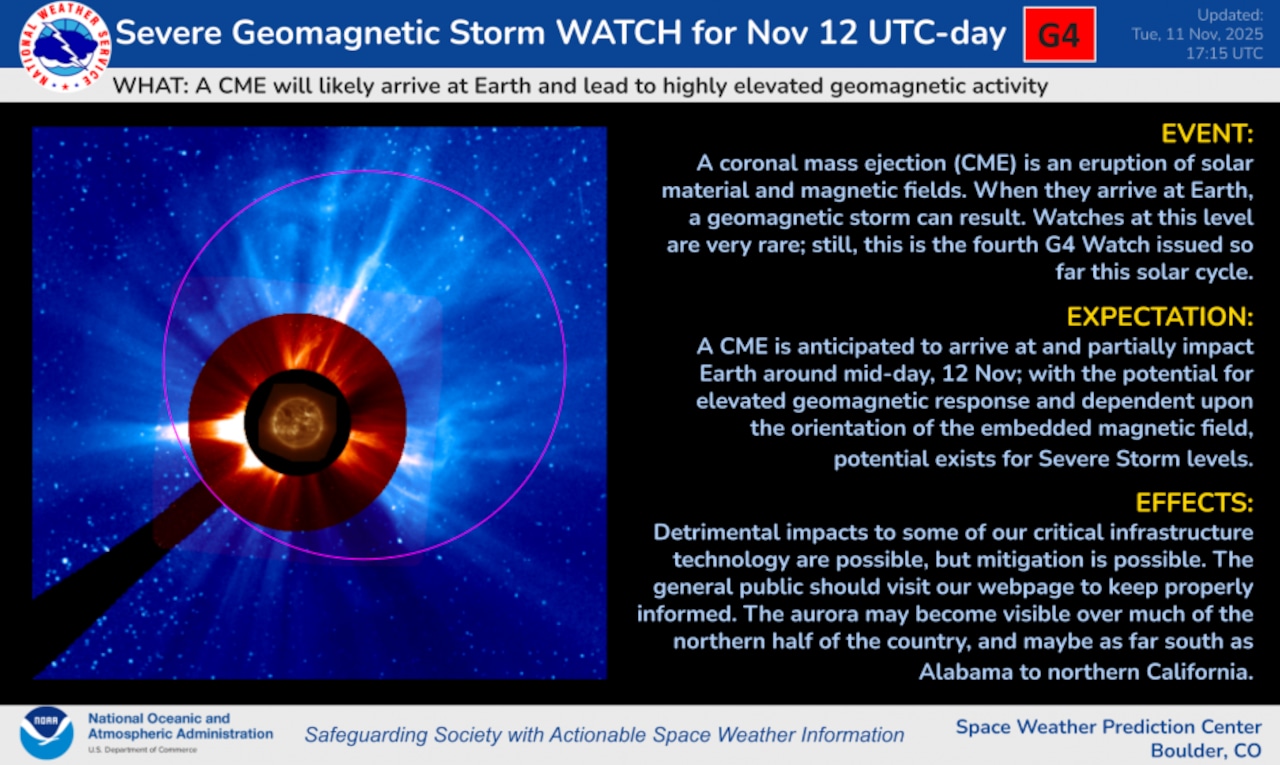 NATIONAL WEATHER SERVICE

Severe Geomagnetic Storm WATCH for Nov 12 UTC-day

G4

Updated:
Tue, 11 Nov, 2025
17:15 UTC

WHAT: A CME will likely arrive at Earth and lead to highly elevated geomagnetic activity

EVENT:
A coronal mass ejection (CME) is an eruption of solar material and magnetic fields. When they arrive at Earth, a geomagnetic storm can result. Watches at this level are very rare; still, this is the fourth G4 Watch issued so far this solar cycle.

EXPECTATION:
A CME is anticipated to arrive at and partially impact Earth around mid-day, 12 Nov; with the potential for elevated geomagnetic response and dependent upon the orientation of the embedded magnetic field, potential exists for Severe Storm levels.

EFFECTS:
Detrimental impacts to some of our critical infrastructure technology are possible, but mitigation is possible. The general public should visit our webpage to keep properly informed. The aurora may become visible over much of the northern half of the country, and maybe as far south as Alabama to northern California.

NOAA
National Oceanic and Atmospheric Administration
U.S. Department of Commerce

Safeguarding Society with Actionable Space Weather Information

Space Weather Prediction Center
Boulder, CO